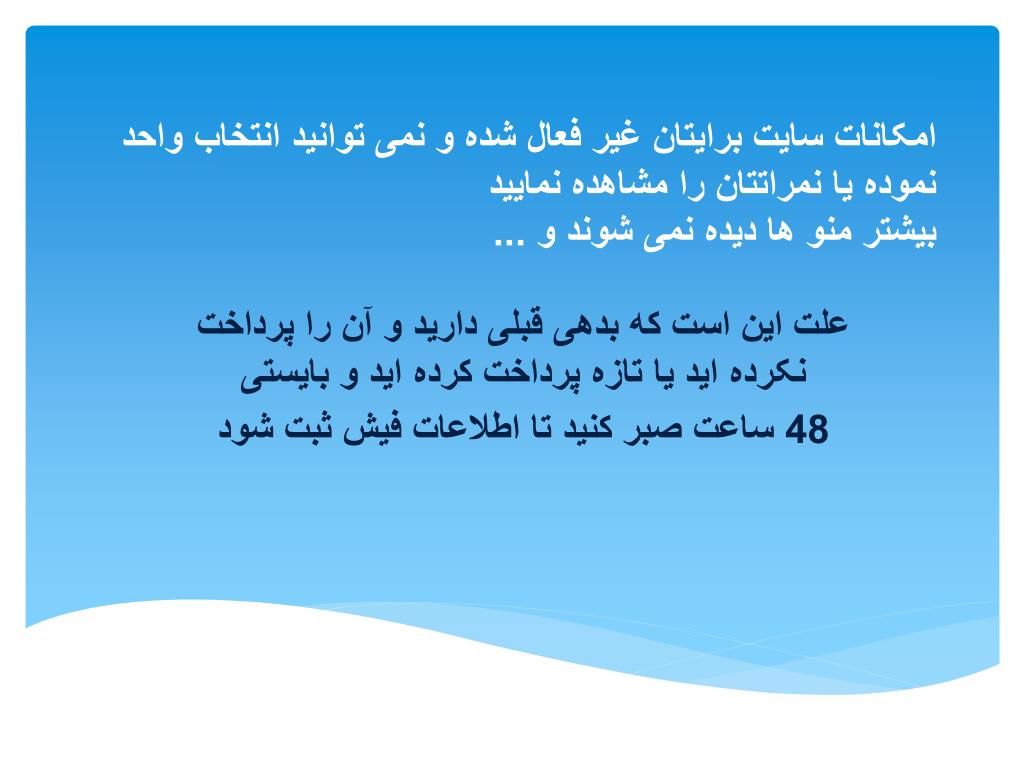 امکانات سایت برایتان غیر فعال شده و نمی توانید انتخاب واحد نموده یا نمراتتان را مشاهده نمایید
بیشتر منو ها دیده نمی شوند و ...

علت این است که بدهی قبلی دارید و آن را پرداخت نکرده اید یا تازه پرداخت کرده اید و بایستی 48 ساعت صبر کنید تا اطلاعات فیش ثبت شود